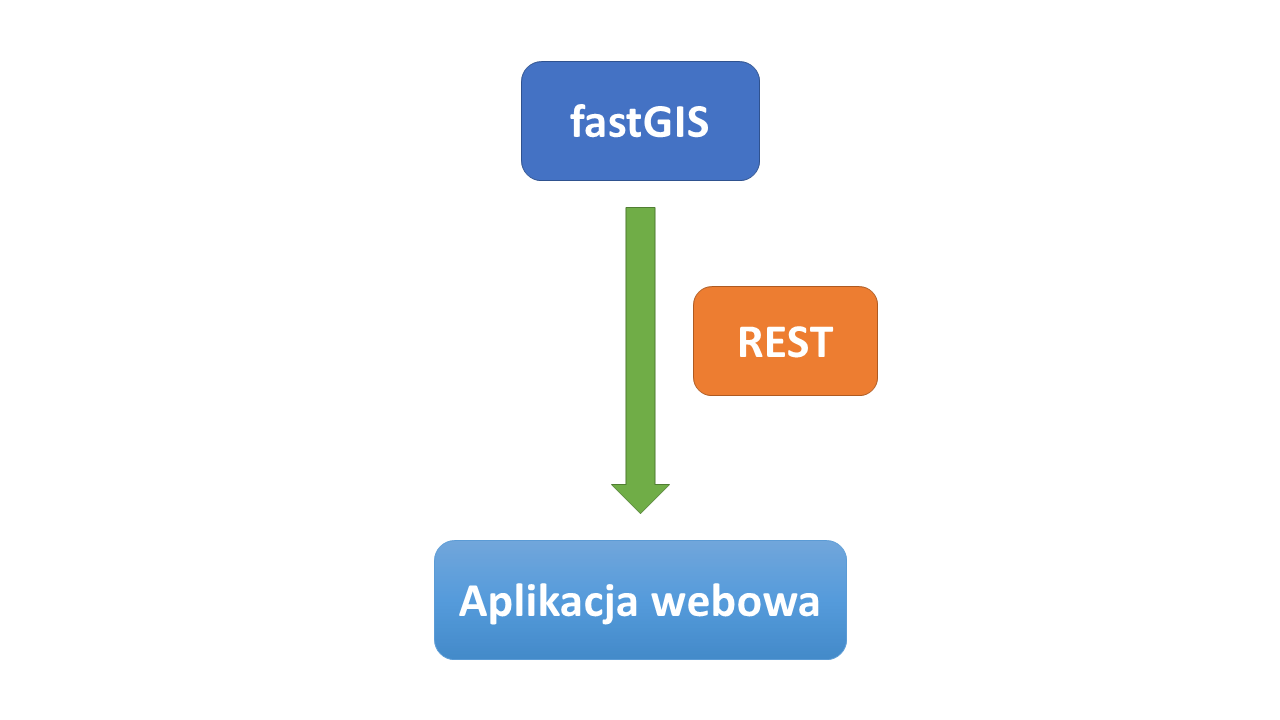 fastGIS

REST

Aplikacja webowa